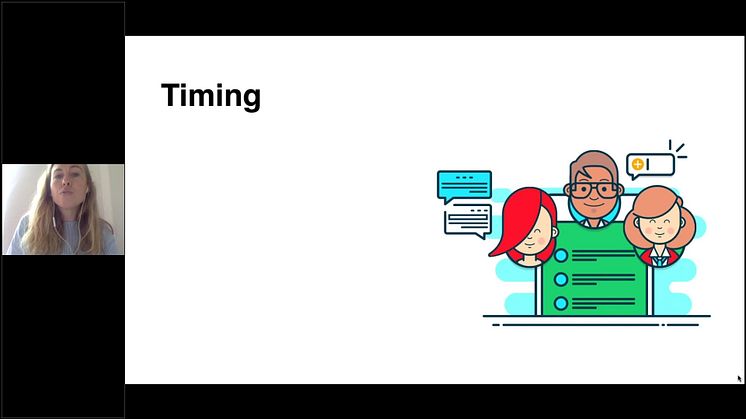 Timing